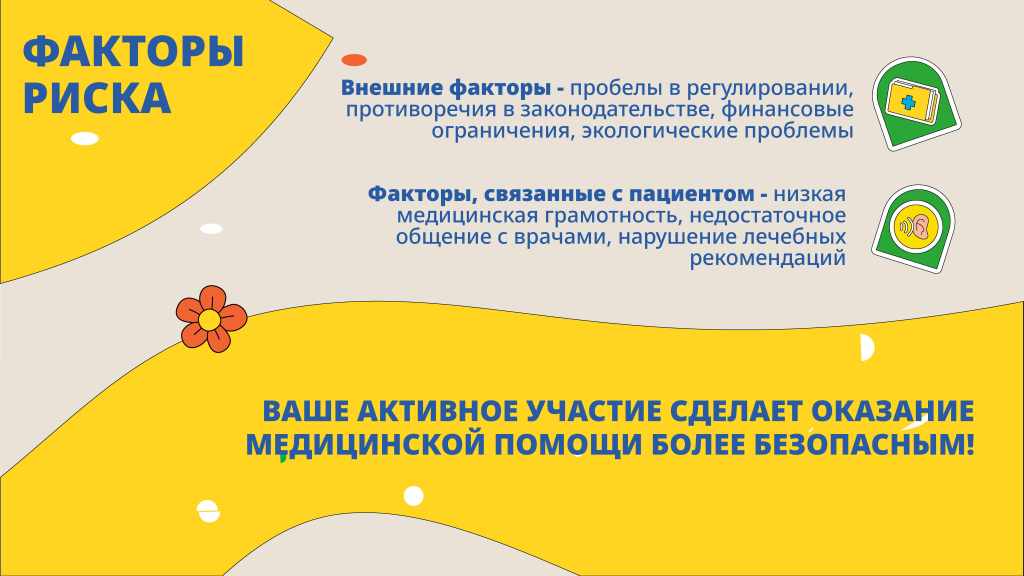 ФАКТОРЫ РИСКА

Внешние факторы - пробелы в регулировании, противоречия в законодательстве, финансовые ограничения, экологические проблемы

Факторы, связанные с пациентом - низкая медицинская грамотность, недостаточное общение с врачами, нарушение лечебных рекомендаций

ВАШЕ АКТИВНОЕ УЧАСТИЕ СДЕЛАЕТ ОКАЗАНИЕ МЕДИЦИНСКОЙ ПОМОЩИ БОЛЕЕ БЕЗОПАСНЫМ!